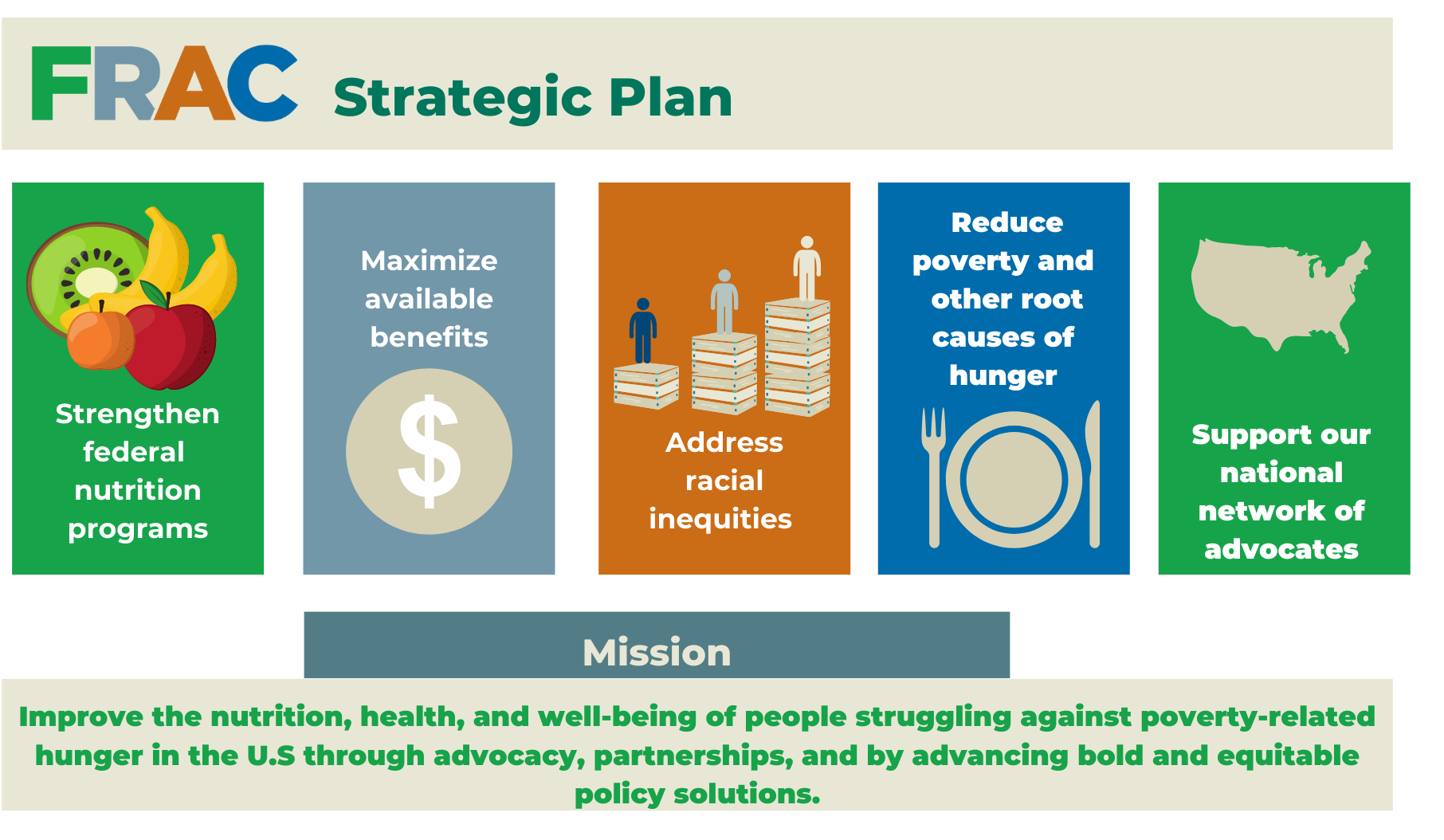 FRAC Strategic Plan

Strengthen federal nutrition programs

Maximize available benefits

$

Address racial inequities

Reduce poverty and other root causes of hunger

Support our national network of advocates

Mission

Improve the nutrition, health, and well-being of people struggling against poverty-related hunger in the U.S through advocacy, partnerships, and by advancing bold and equitable policy solutions.